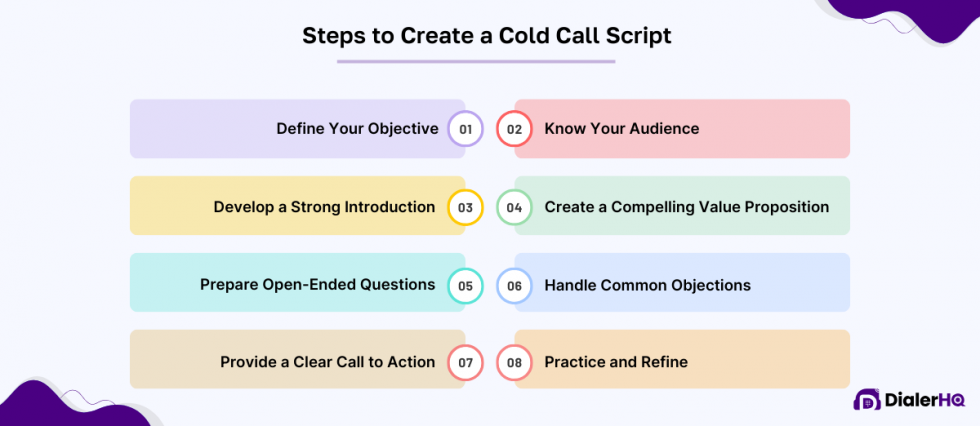 Steps to Create a Cold Call Script

Define Your Objective 01

02 Know Your Audience

Develop a Strong Introduction 03

04 Create a Compelling Value Proposition

Prepare Open-Ended Questions 05

06 Handle Common Objections

Provide a Clear Call to Action 07

08 Practice and Refine

DialerHQ